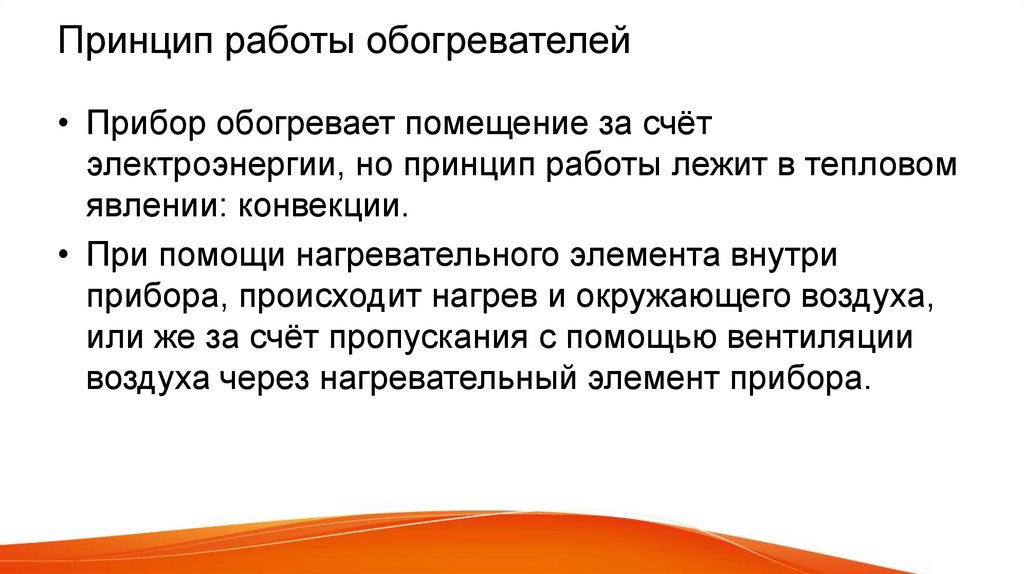 Принцип работы обогревателей

• Прибор обогревает помещение за счёт электроэнергии, но принцип работы лежит в тепловом явлении: конвекции.

• При помощи нагревательного элемента внутри прибора, происходит нагрев и окружающего воздуха, или же за счёт пропускания с помощью вентиляции воздуха через нагревательный элемент прибора.